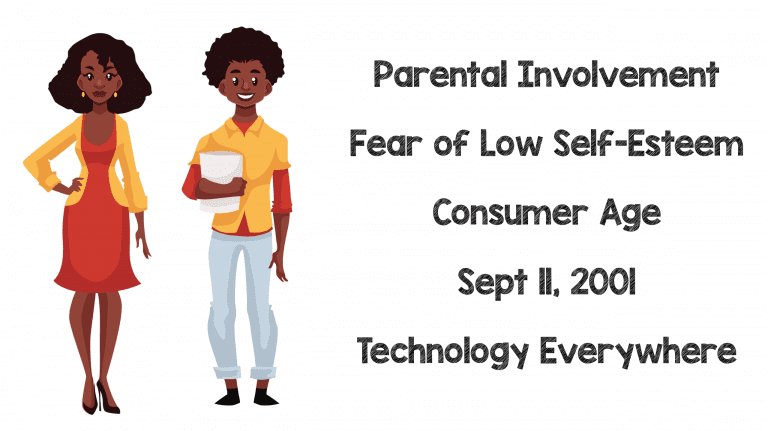 Parental Involvement

Fear of Low Self-Esteem

Consumer Age

Sept 11, 2001

Technology Everywhere